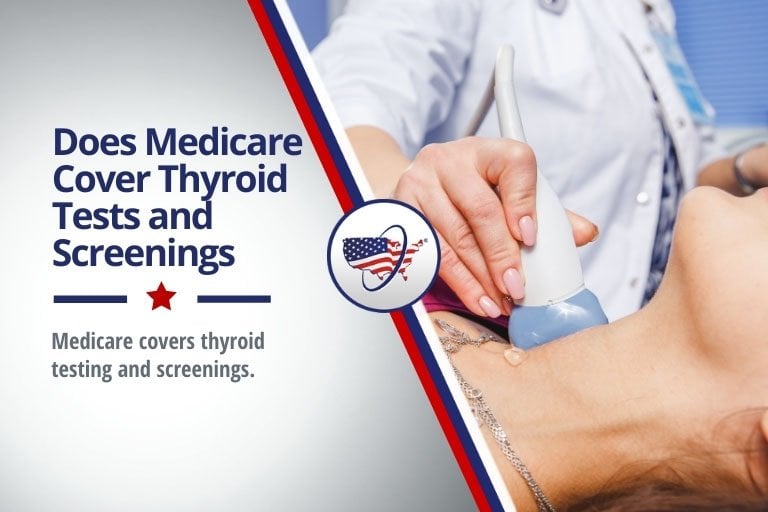 Does Medicare Cover Thyroid Tests and Screenings

Medicare covers thyroid testing and screenings.